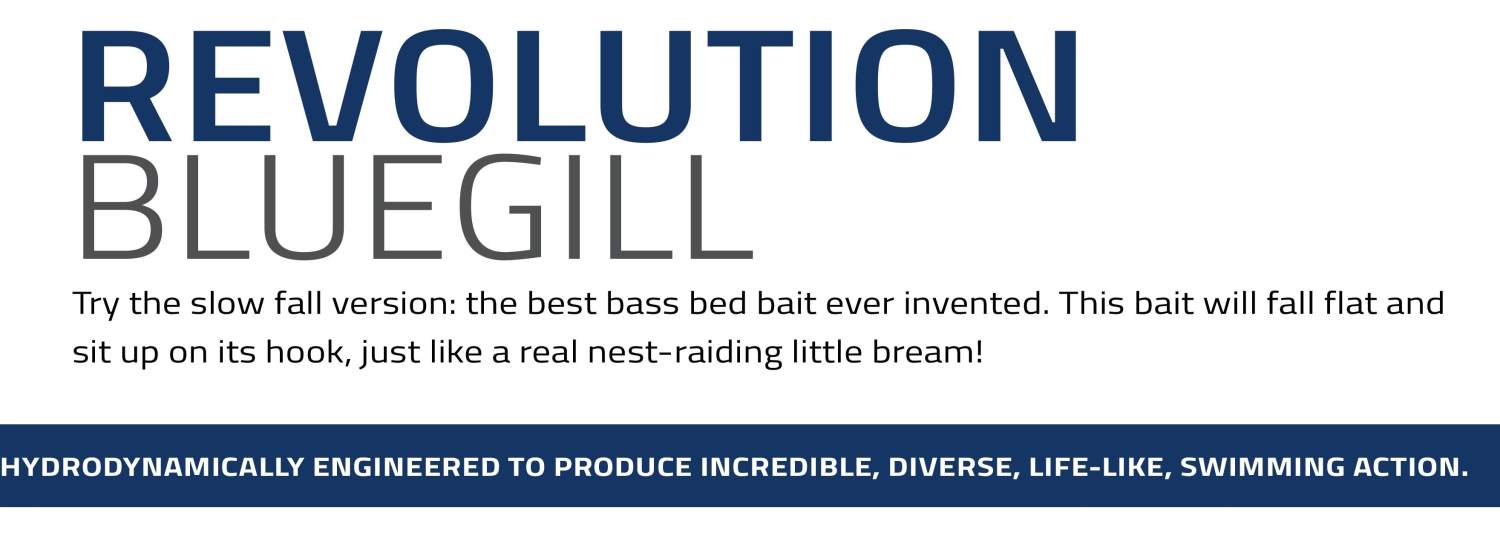 REVOLUTION
BLUEGILL

Try the slow fall version: the best bass bed bait ever invented. This bait will fall flat and sit up on its hook, just like a real nest-raiding little bream!

HYDRODYNAMICALLY ENGINEERED TO PRODUCE INCREDIBLE, DIVERSE, LIFE-LIKE, SWIMMING ACTION.